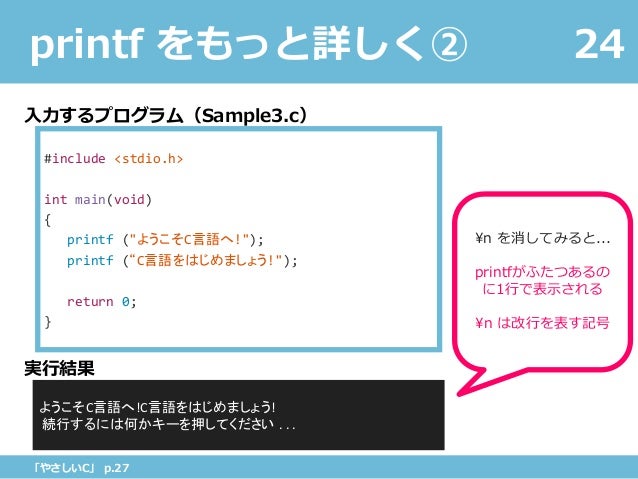 printf をもっと詳しく② 24

入力するプログラム（Sample3.c）

#include <stdio.h>

int main(void)
{
printf ("ようこそC言語へ!");
printf (“C言語をはじめましょう!");

return 0;
}

¥n を消してみると…

printfがふたつあるのに1行で表示される

¥n は改行を表す記号

実行結果

ようこそC言語へ!C言語をはじめましょう!
続行するには何かキーを押してください . . .

「やさしいC」 p.27